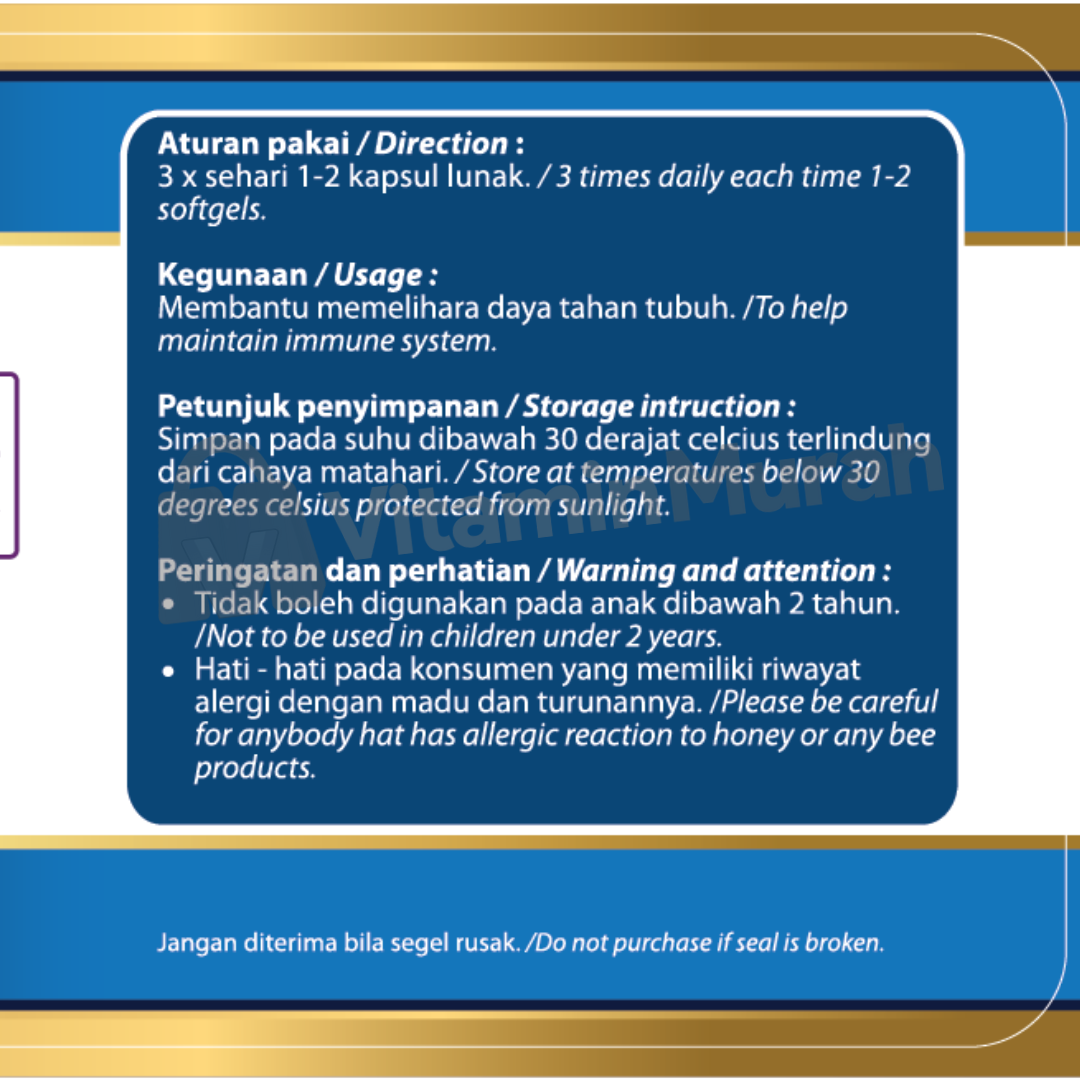 Aturan pakai / Direction :
3 x sehari 1-2 kapsul lunak. / 3 times daily each time 1-2 softgels.

Kegunaan / Usage :
Membantu memelihara daya tahan tubuh. /To help maintain immune system.

Petunjuk penyimpanan / Storage intruction :
Simpan pada suhu dibawah 30 derajat celcius terlindung dari cahaya matahari. / Store at temperatures below 30 degrees celsius protected from sunlight.

Peringatan dan perhatian / Warning and attention :
• Tidak boleh digunakan pada anak dibawah 2 tahun. /Not to be used in children under 2 years.
• Hati - hati pada konsumen yang memiliki riwayat alergi dengan madu dan turunannya. /Please be careful for anybody hat has allergic reaction to honey or any bee products.

VitaminMurah

Jangan diterima bila segel rusak. /Do not purchase if seal is broken.